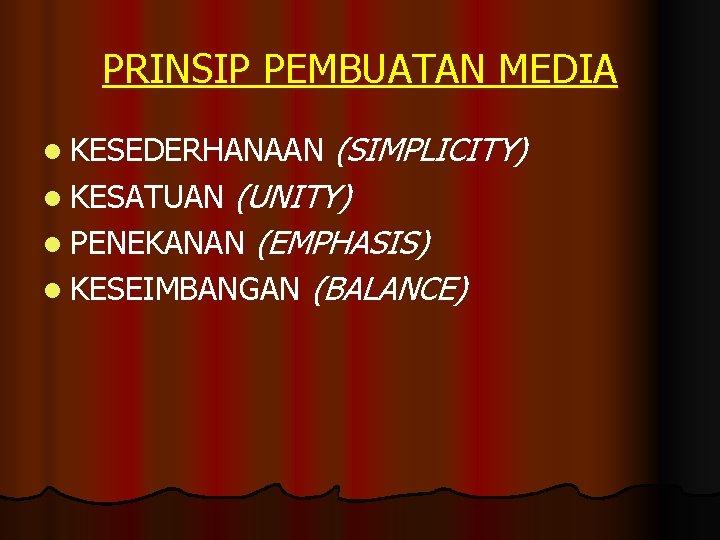 PRINSIP PEMBUATAN MEDIA

- KESEDERHANAAN (SIMPLICITY)
- KESATUAN (UNITY)
- PENEKANAN (EMPHASIS)
- KESEIMBANGAN (BALANCE)